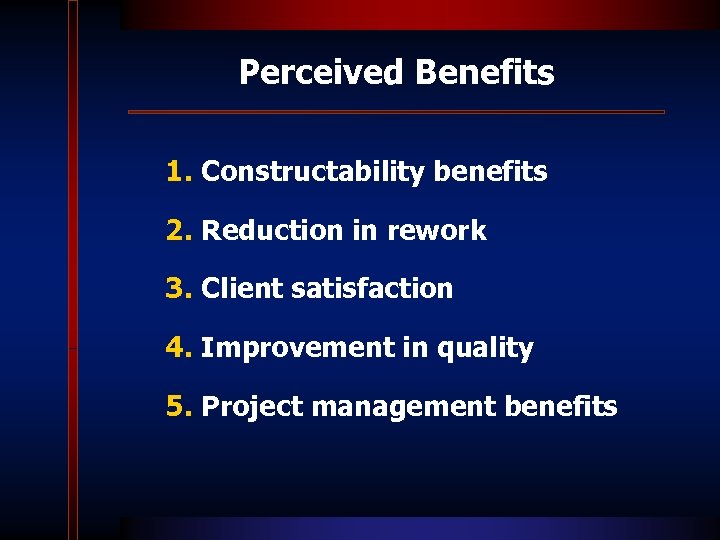 Perceived Benefits

1. Constructability benefits

2. Reduction in rework

3. Client satisfaction

4. Improvement in quality

5. Project management benefits